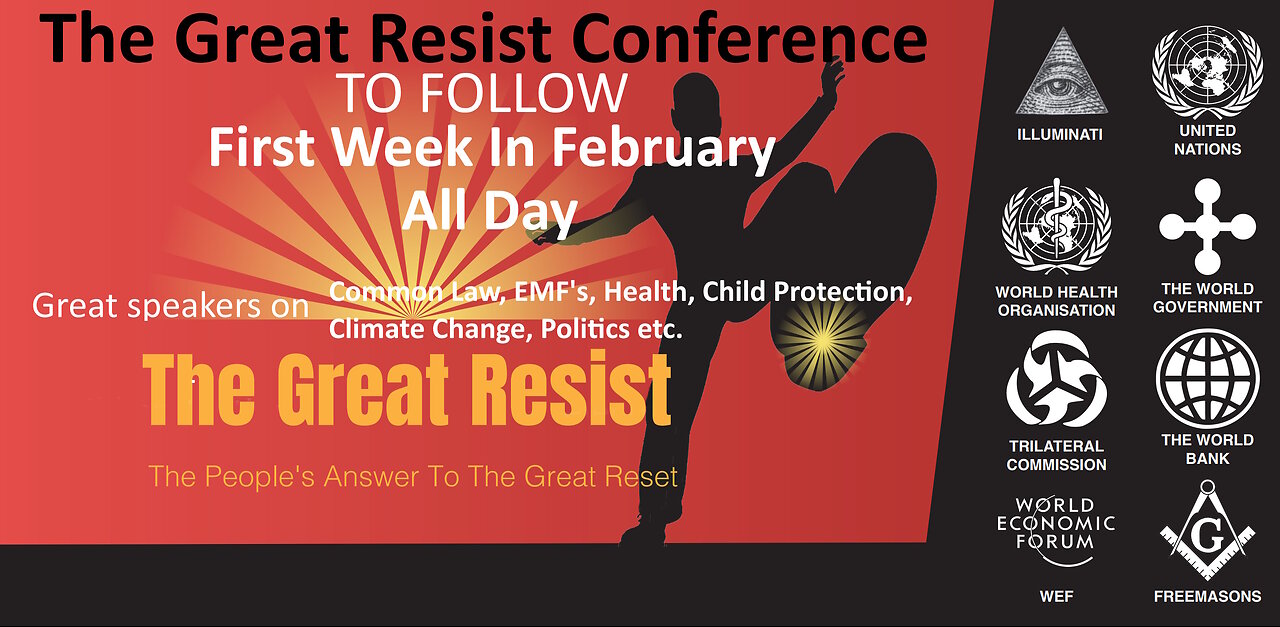 The Great Resist Conference
TO FOLLOW
First Week In February
All Day

Great speakers on Common Law, EMF's, Health, Child Protection, Climate Change, Politics etc.

The Great Resist
The People's Answer To The Great Reset

ILLUMINATI
UNITED NATIONS
WORLD HEALTH ORGANISATION
THE WORLD GOVERNMENT
TRILATERAL COMMISSION
THE WORLD BANK
WORLD ECONOMIC FORUM
WEF
G
FREEMASONS